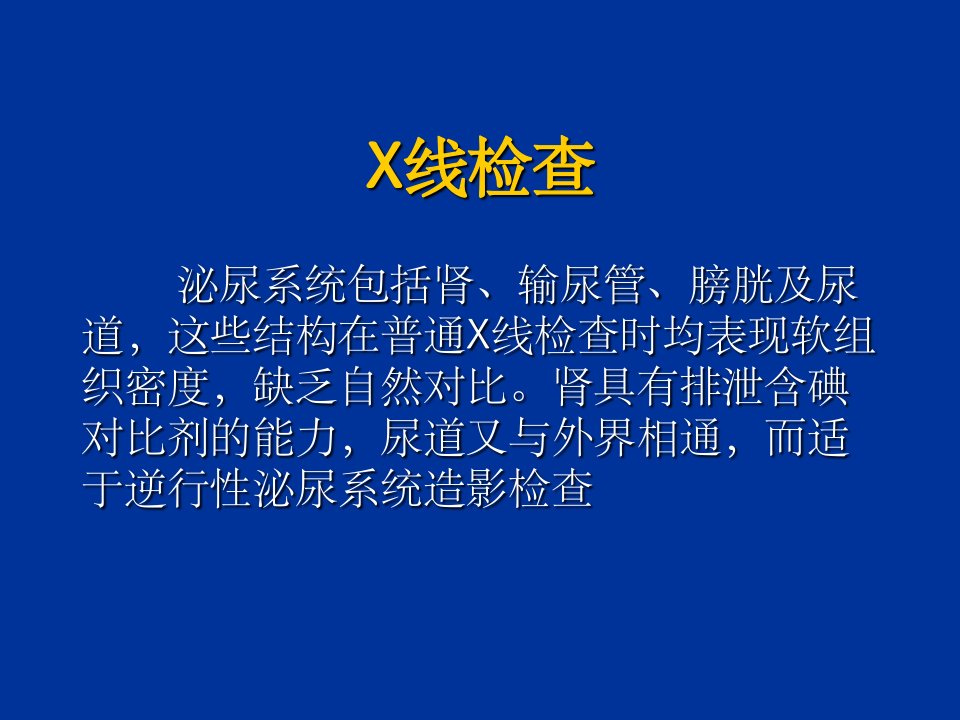 X线检查

泌尿系统包括肾、输尿管、膀胱及尿道，这些结构在普通X线检查时均表现软组织密度，缺乏自然对比。肾具有排泄含碘对比剂的能力，尿道又与外界相通，而适于逆行性泌尿系统造影检查